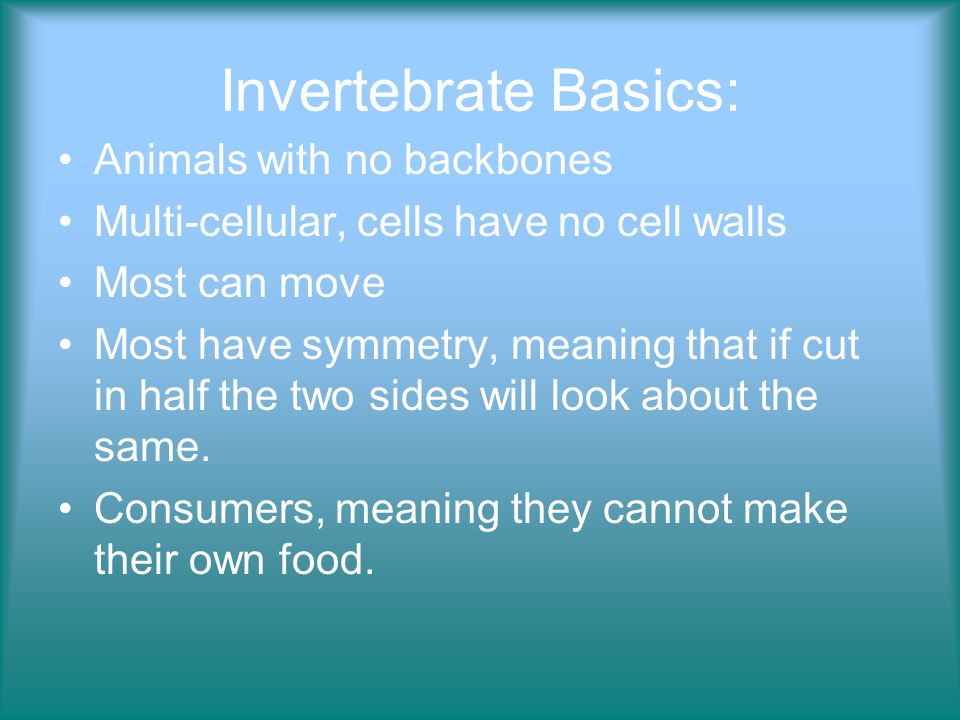 Invertebrate Basics:

• Animals with no backbones
• Multi-cellular, cells have no cell walls
• Most can move
• Most have symmetry, meaning that if cut in half the two sides will look about the same.
• Consumers, meaning they cannot make their own food.